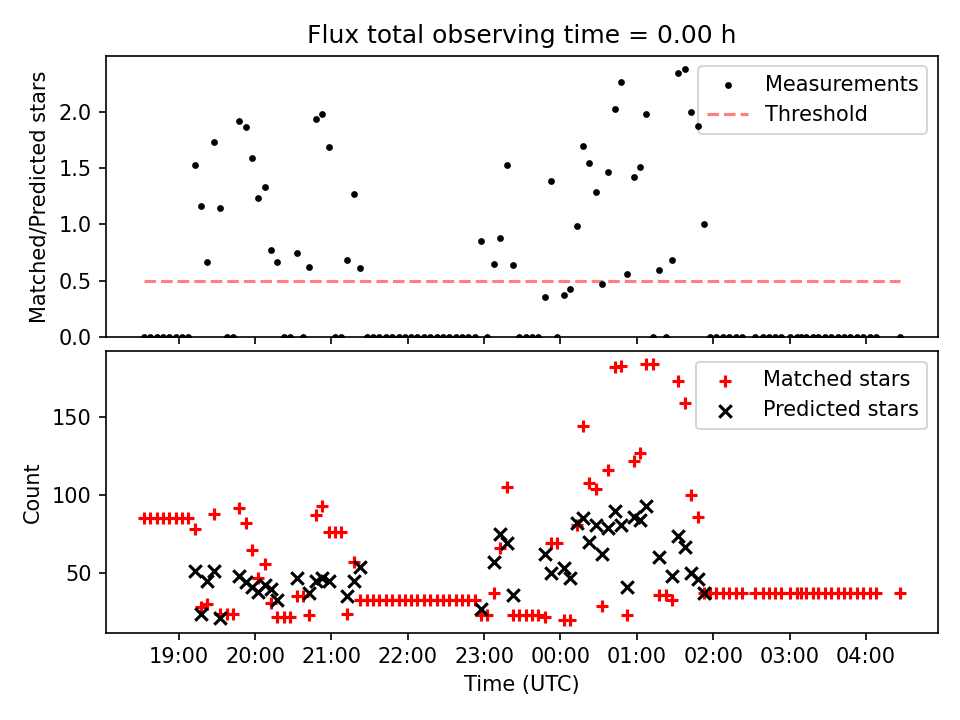 Flux total observing time = 0.00 h

Matched/Predicted stars

2.0
1.5
1.0
0.5
0.0

Measurements
Threshold

Count

150
100
50

Matched stars
Predicted stars

19:00
20:00
21:00
22:00
23:00
00:00
01:00
02:00
03:00
04:00

Time (UTC)